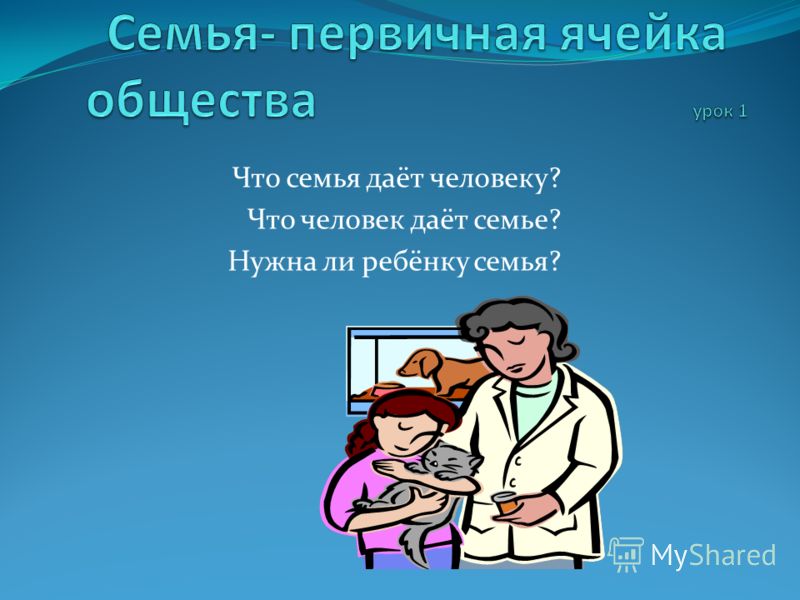 Семья- первичная ячейка общества урок 1

Что семья даёт человеку?
Что человек даёт семье?
Нужна ли ребёнку семья?

MyShared